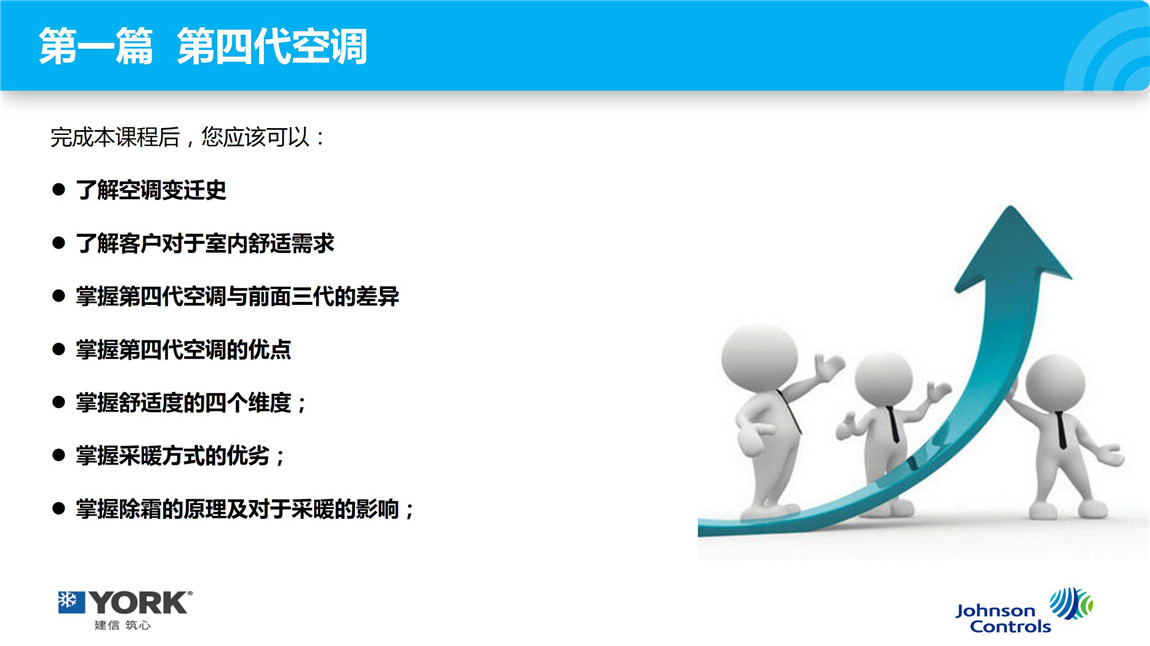 第一篇 第四代空调

完成本课程后，您应该可以：

● 了解空调变迁史

● 了解客户对于室内舒适需求

● 掌握第四代空调与前面三代的差异

● 掌握第四代空调的优点

● 掌握舒适度的四个维度；

● 掌握采暖方式的优劣；

● 掌握除霜的原理及对于采暖的影响；

YORK®
建信 筑心

Johnson Controls